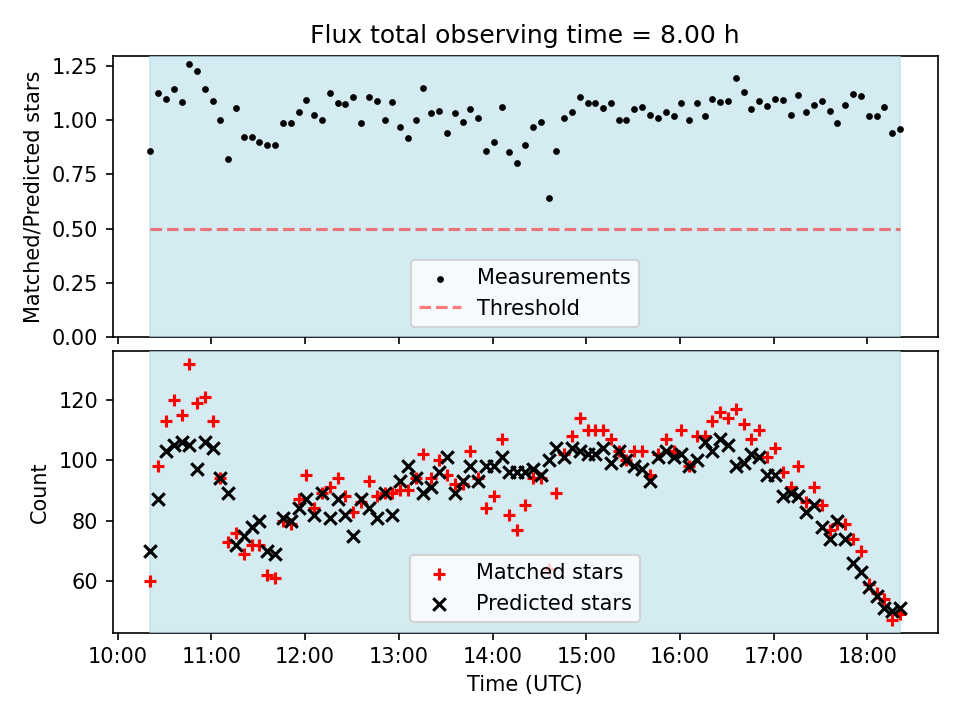 Flux total observing time = 8.00 h

Matched/Predicted stars

1.25
1.00
0.75
0.50
0.25
0.00

Measurements
Threshold

Count

120
100
80
60

Matched stars
Predicted stars

10:00 11:00 12:00 13:00 14:00 15:00 16:00 17:00 18:00

Time (UTC)